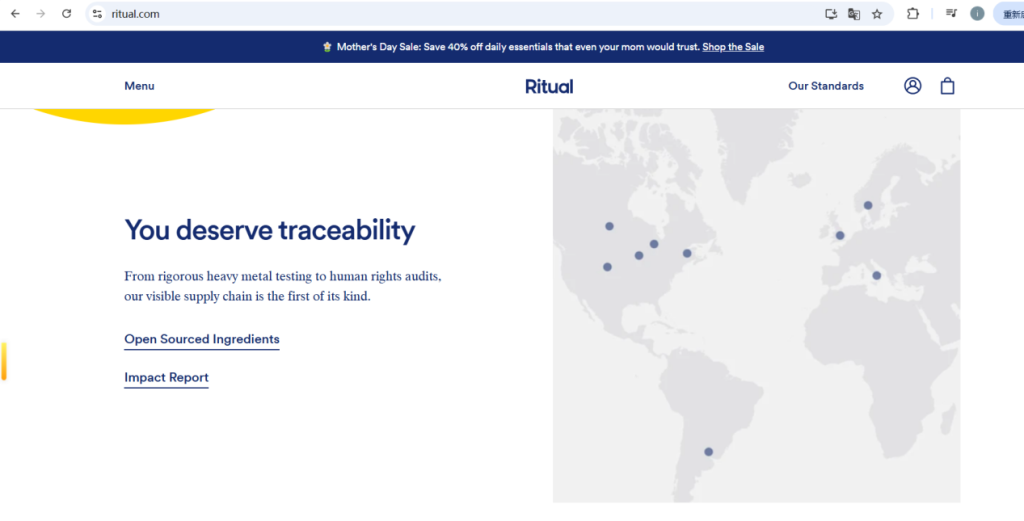 ritual.com

重新

Mother's Day Sale: Save 40% off daily essentials that even your mom would trust. Shop the Sale

Menu

Ritual

Our Standards

You deserve traceability

From rigorous heavy metal testing to human rights audits, our visible supply chain is the first of its kind.

Open Sourced Ingredients

Impact Report